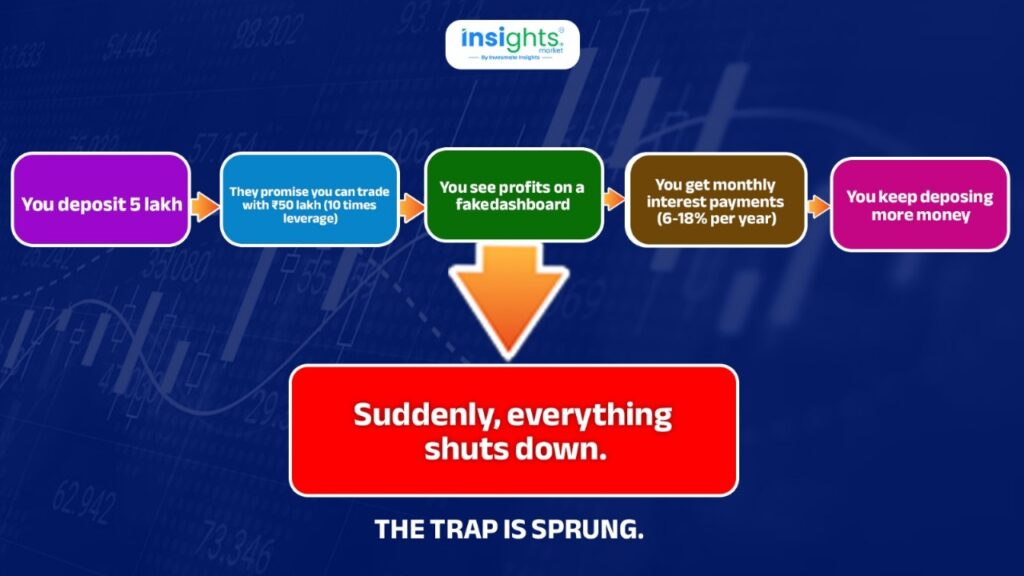 insights market
By Investmate Insights

You deposit 5 lakh

They promise you can trade with ₹50 lakh (10 times leverage)

You see profits on a fakedashboard

You get monthly interest payments (6-18% per year)

You keep deposing more money

Suddenly, everything shuts down.

THE TRAP IS SPRUNG.